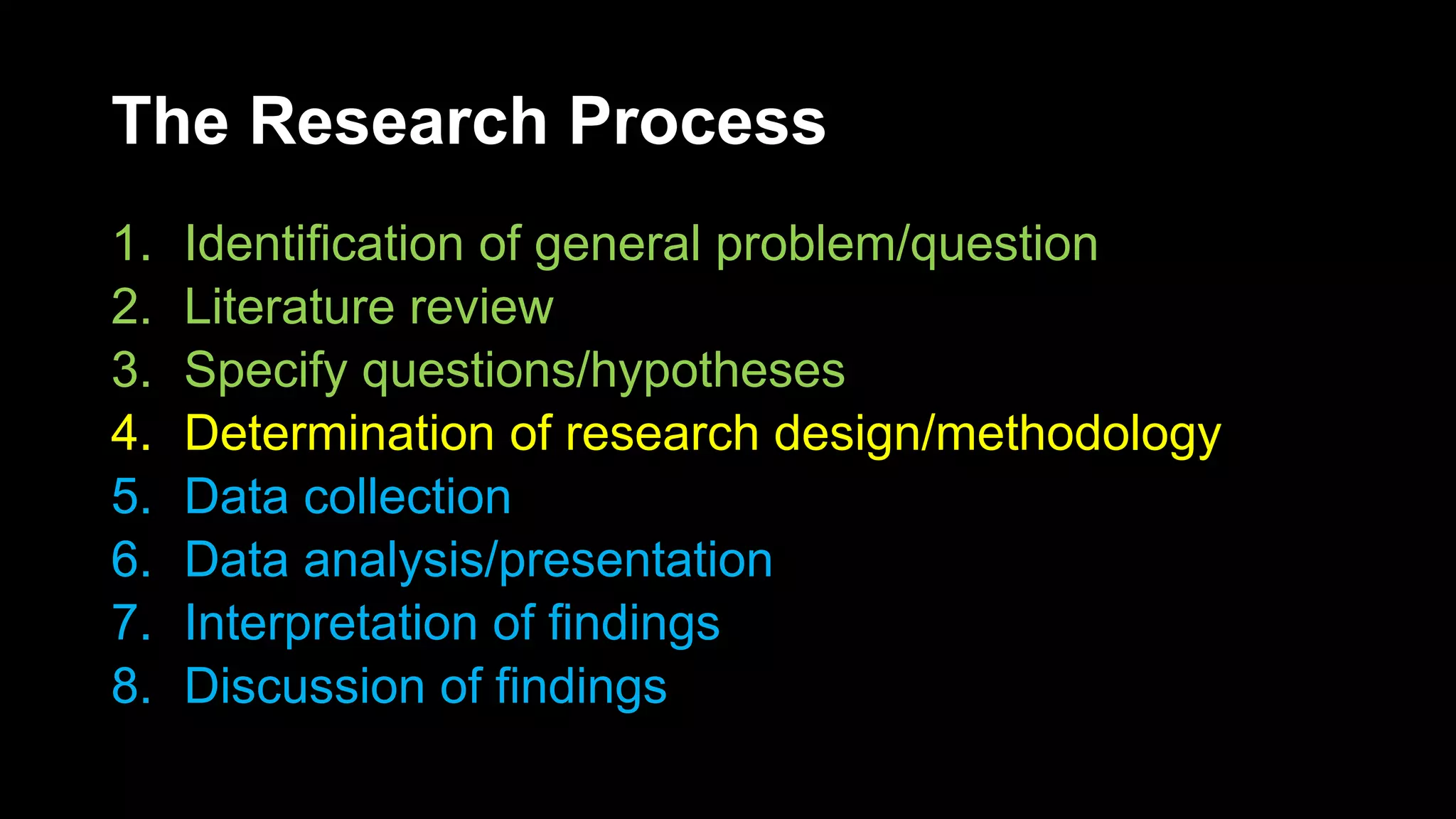 The Research Process

1. Identification of general problem/question
2. Literature review
3. Specify questions/hypotheses
4. Determination of research design/methodology
5. Data collection
6. Data analysis/presentation
7. Interpretation of findings
8. Discussion of findings